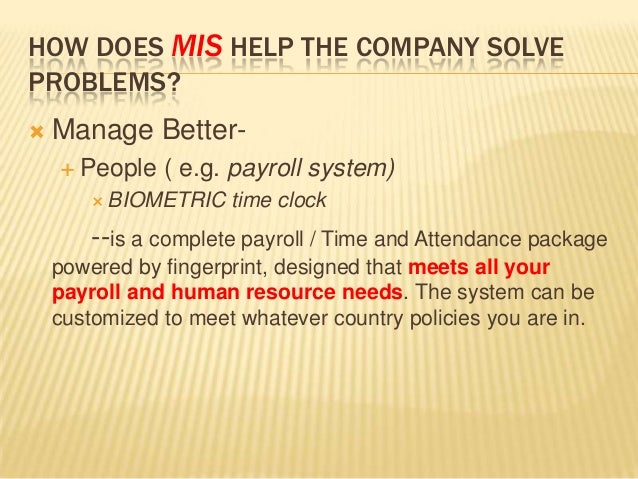 HOW DOES MIS HELP THE COMPANY SOLVE PROBLEMS?

Manage Better-

People ( e.g. payroll system)

BIOMETRIC time clock

--is a complete payroll / Time and Attendance package powered by fingerprint, designed that meets all your payroll and human resource needs. The system can be customized to meet whatever country policies you are in.